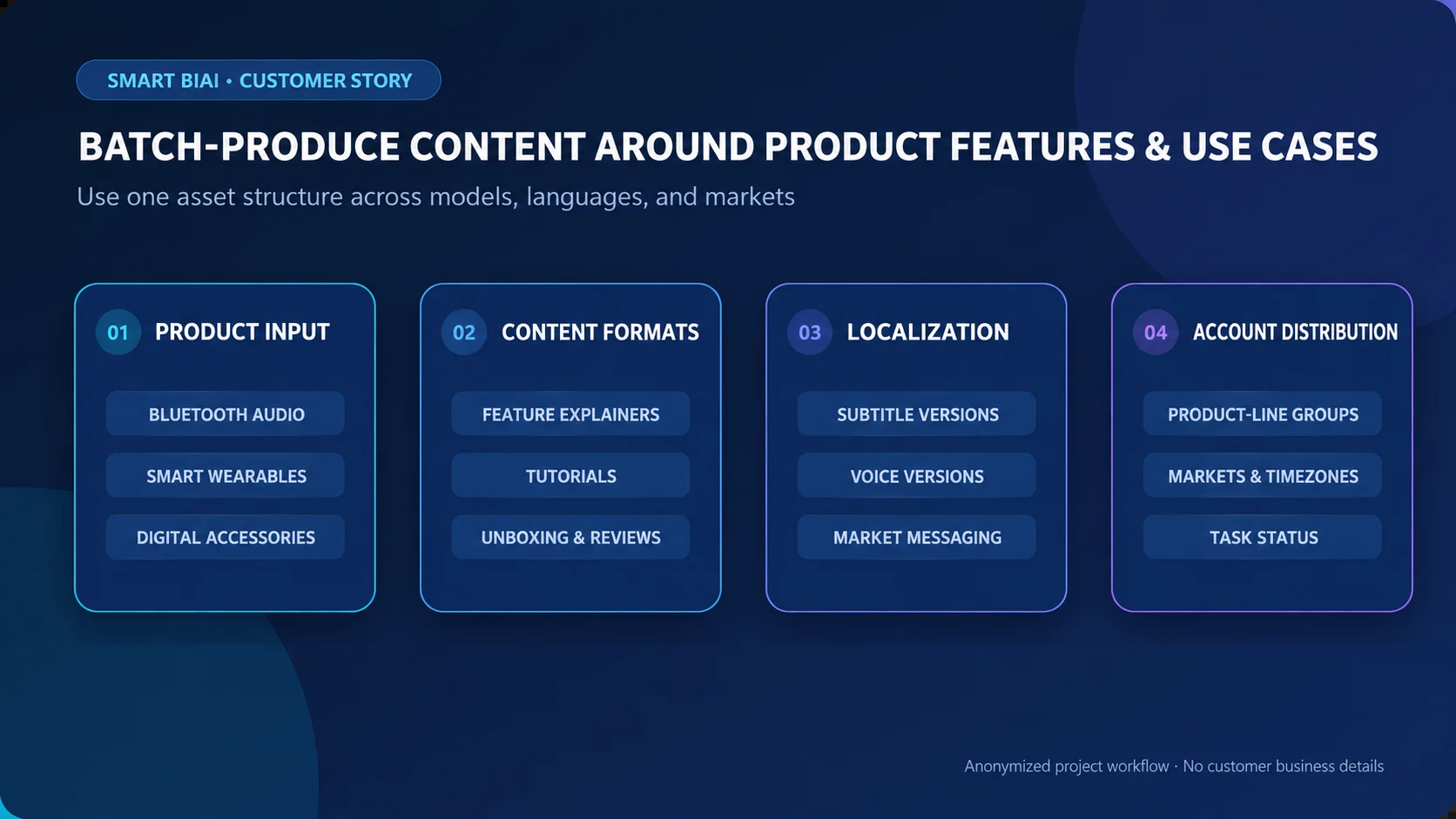 SMART BIAI • CUSTOMER STORY

BATCH-PRODUCE CONTENT AROUND PRODUCT FEATURES & USE CASES

Use one asset structure across models, languages, and markets

01 PRODUCT INPUT

BLUETOOTH AUDIO

SMART WEARABLES

DIGITAL ACCESSORIES

02 CONTENT FORMATS

FEATURE EXPLAINERS

TUTORIALS

UNBOXING & REVIEWS

03 LOCALIZATION

SUBTITLE VERSIONS

VOICE VERSIONS

MARKET MESSAGING

04 ACCOUNT DISTRIBUTION

PRODUCT-LINE GROUPS

MARKETS & TIMEZONES

TASK STATUS

Anonymized project workflow · No customer business details